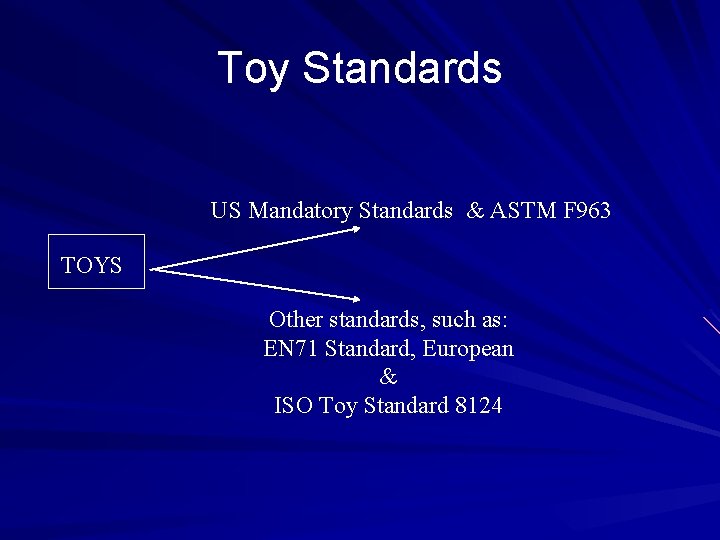 Toy Standards

TOYS

US Mandatory Standards & ASTM F963

Other standards, such as:
EN71 Standard, European
&
ISO Toy Standard 8124